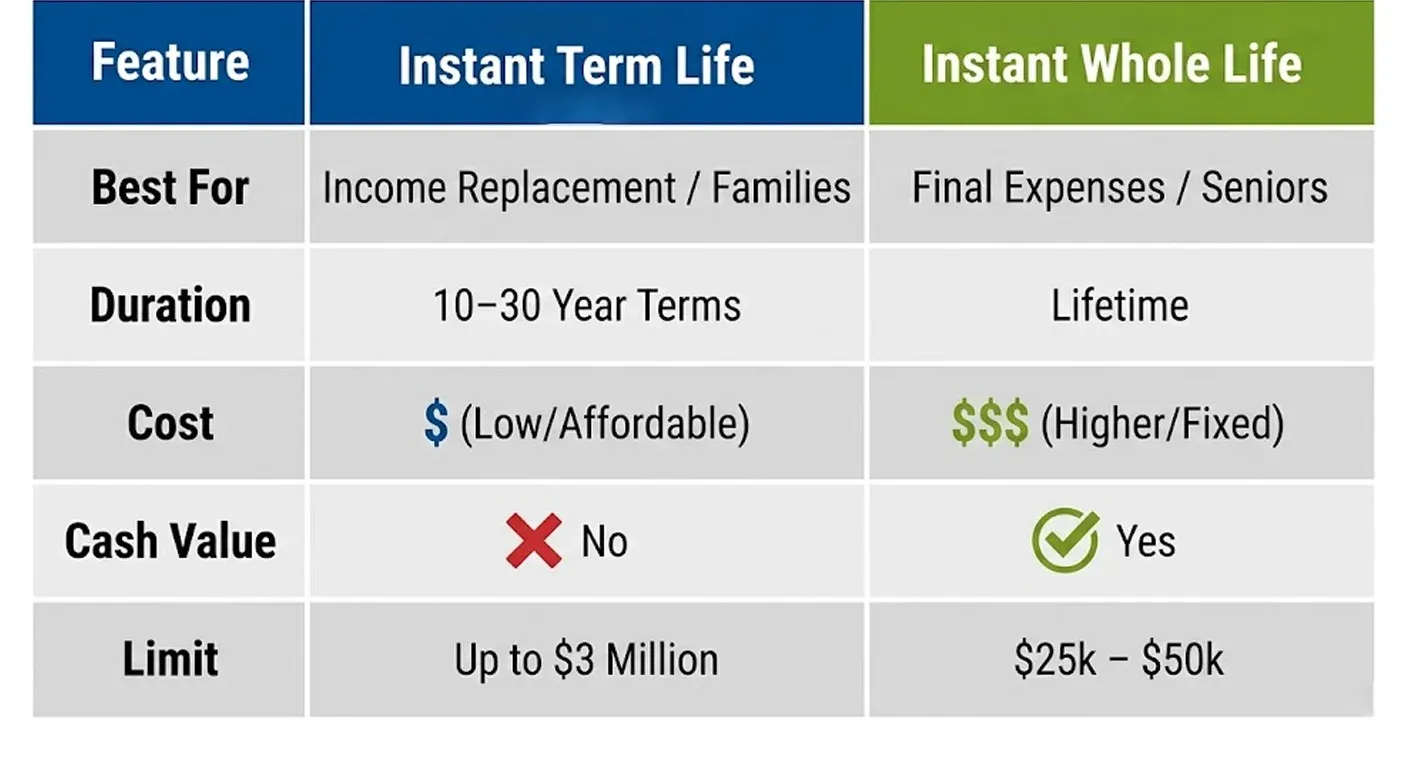 | Feature | Instant Term Life | Instant Whole Life |
|---|---|---|
| Best For | Income Replacement / Families | Final Expenses / Seniors |
| Duration | 10–30 Year Terms | Lifetime |
| Cost | \$ (Low/Affordable) | \$\$\$ (Higher/Fixed) |
| Cash Value | No | Yes |
| Limit | Up to \$3 Million | \$25k – \$50k |